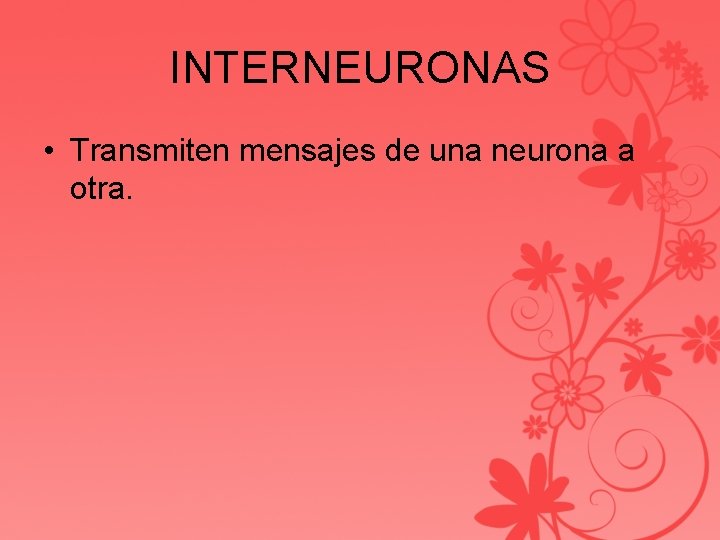 INTERNEURONAS

• Transmiten mensajes de una neurona a otra.